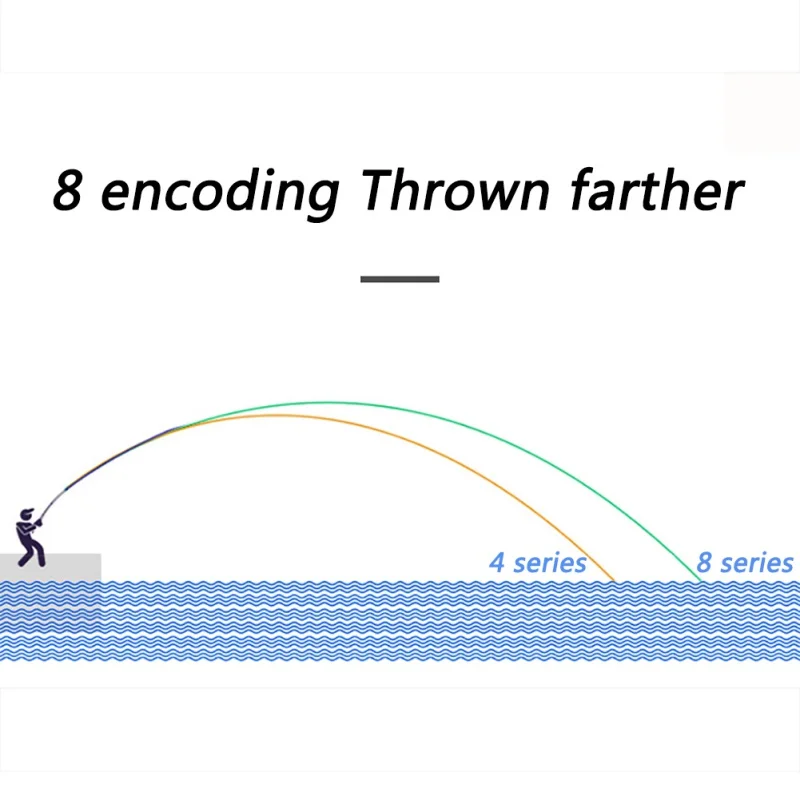 8 encoding Thrown farther

4 series

8 series